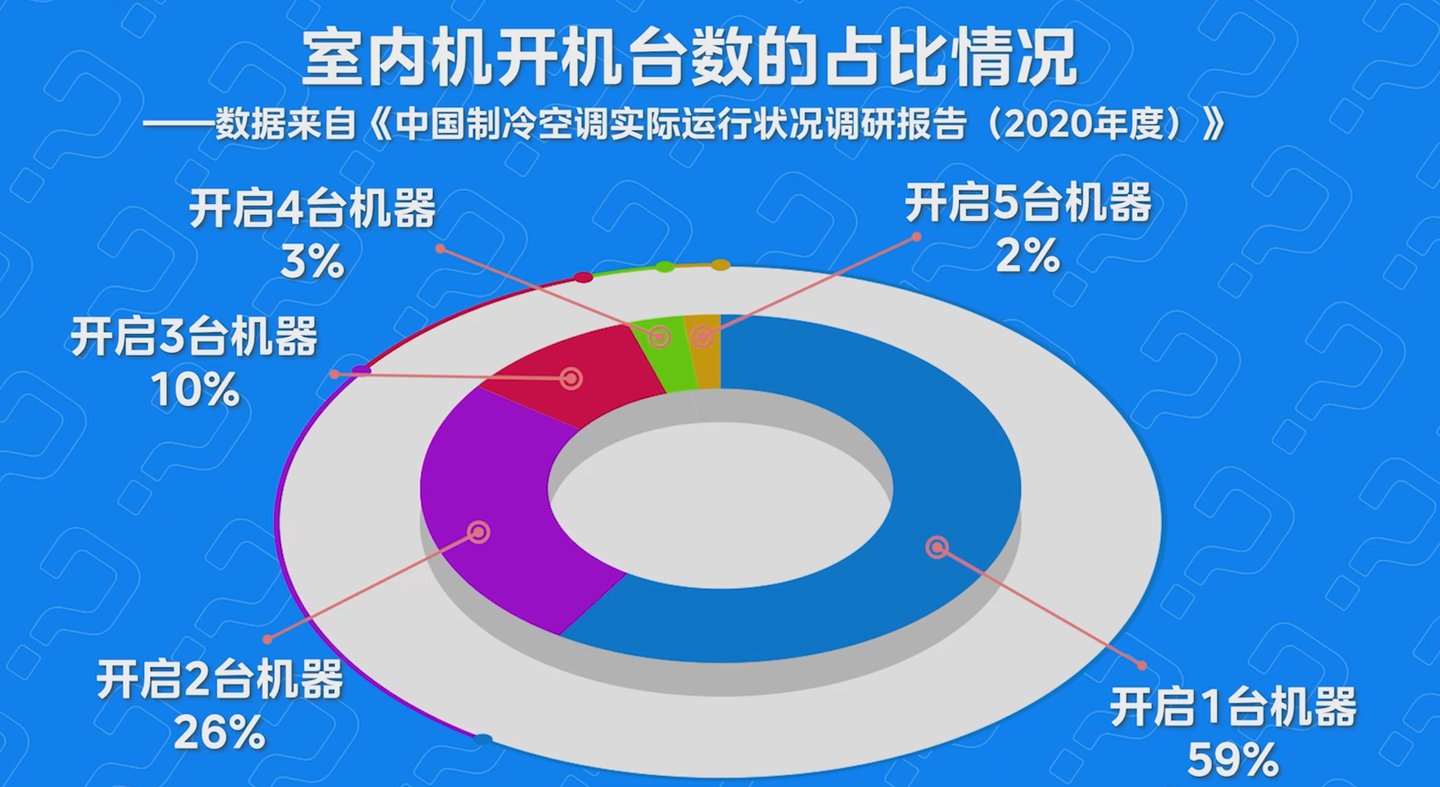 室内机开机台数的占比情况

——数据来自《中国制冷空调实际运行状况调研报告（2020年度）》

开启4台机器
3%

开启5台机器
2%

开启3台机器
10%

开启2台机器
26%

开启1台机器
59%